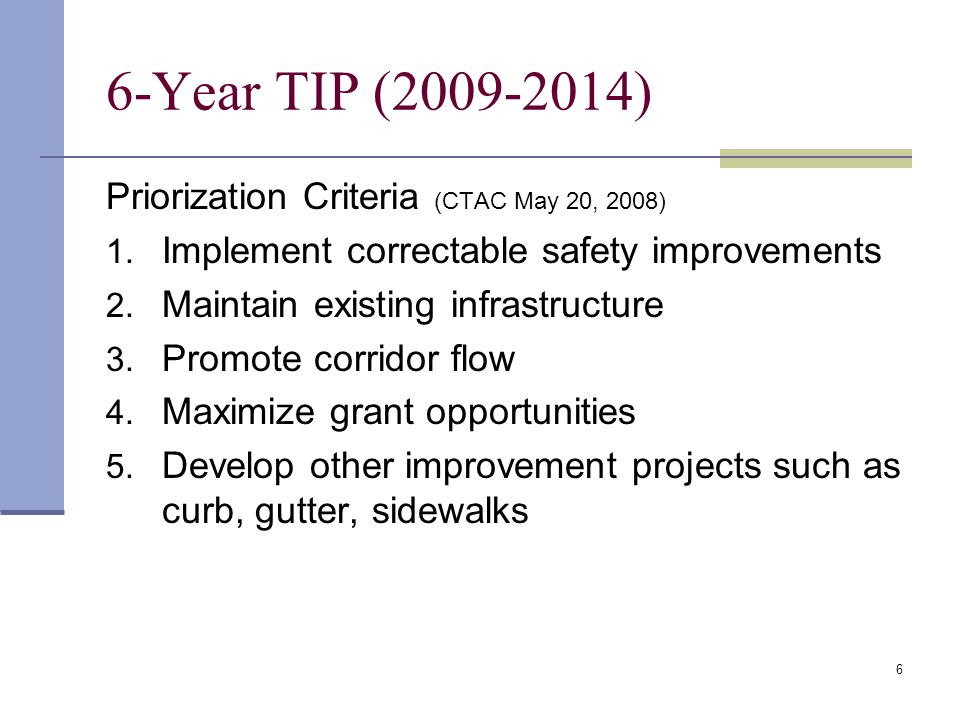 6-Year TIP (2009-2014)

Priorization Criteria (CTAC May 20, 2008)

1. Implement correctable safety improvements
2. Maintain existing infrastructure
3. Promote corridor flow
4. Maximize grant opportunities
5. Develop other improvement projects such as curb, gutter, sidewalks

6